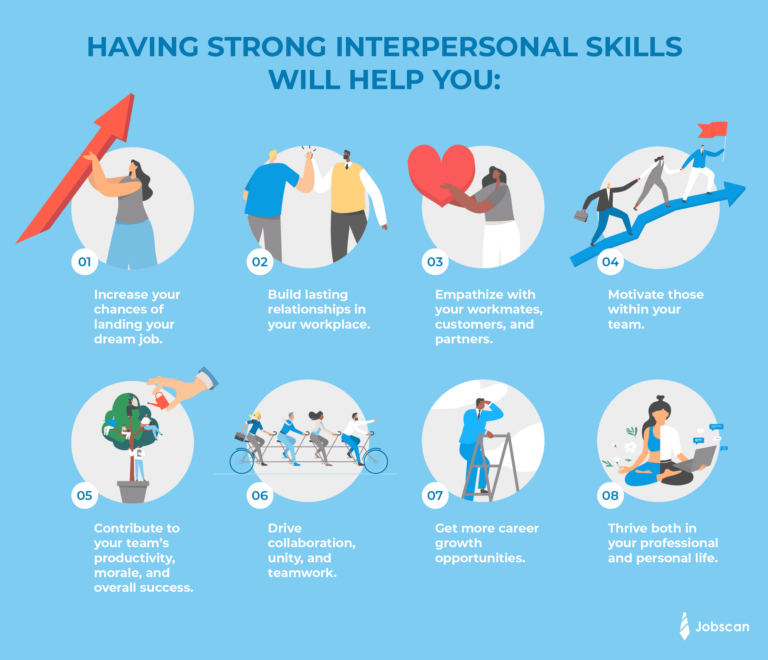 HAVING STRONG INTERPERSONAL SKILLS WILL HELP YOU:

01
Increase your chances of landing your dream job.

02
Build lasting relationships in your workplace.

03
Empathize with your workmates, customers, and partners.

04
Motivate those within your team.

05
Contribute to your team's productivity, morale, and overall success.

06
Drive collaboration, unity, and teamwork.

07
Get more career growth opportunities.

08
Thrive both in your professional and personal life.

Jobscan